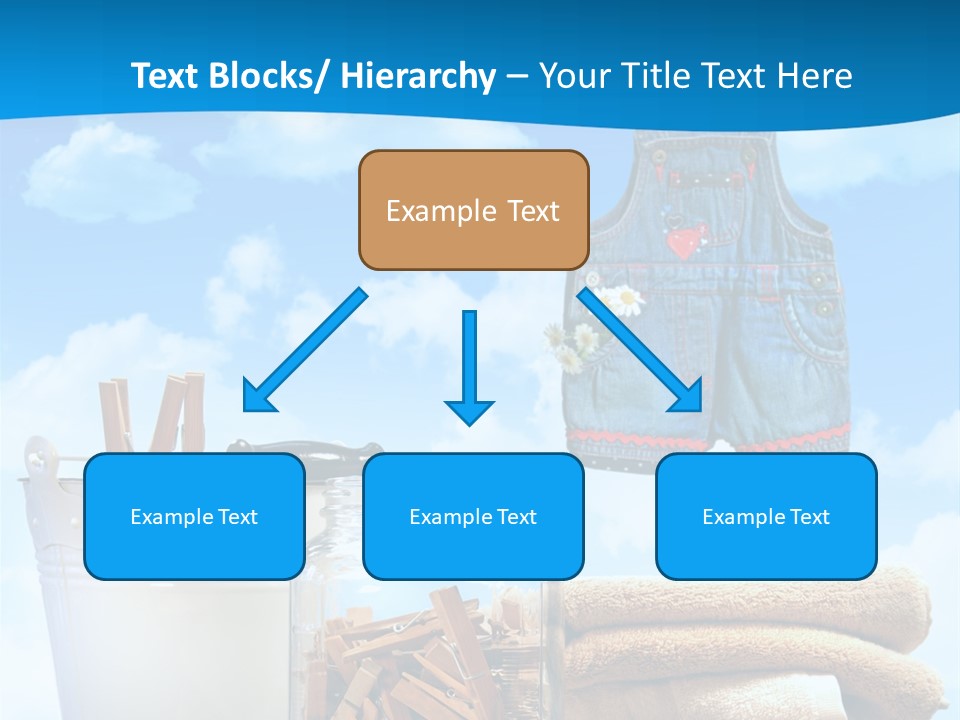 Text Blocks/ Hierarchy – Your Title Text Here

Example Text

Example Text

Example Text

Example Text